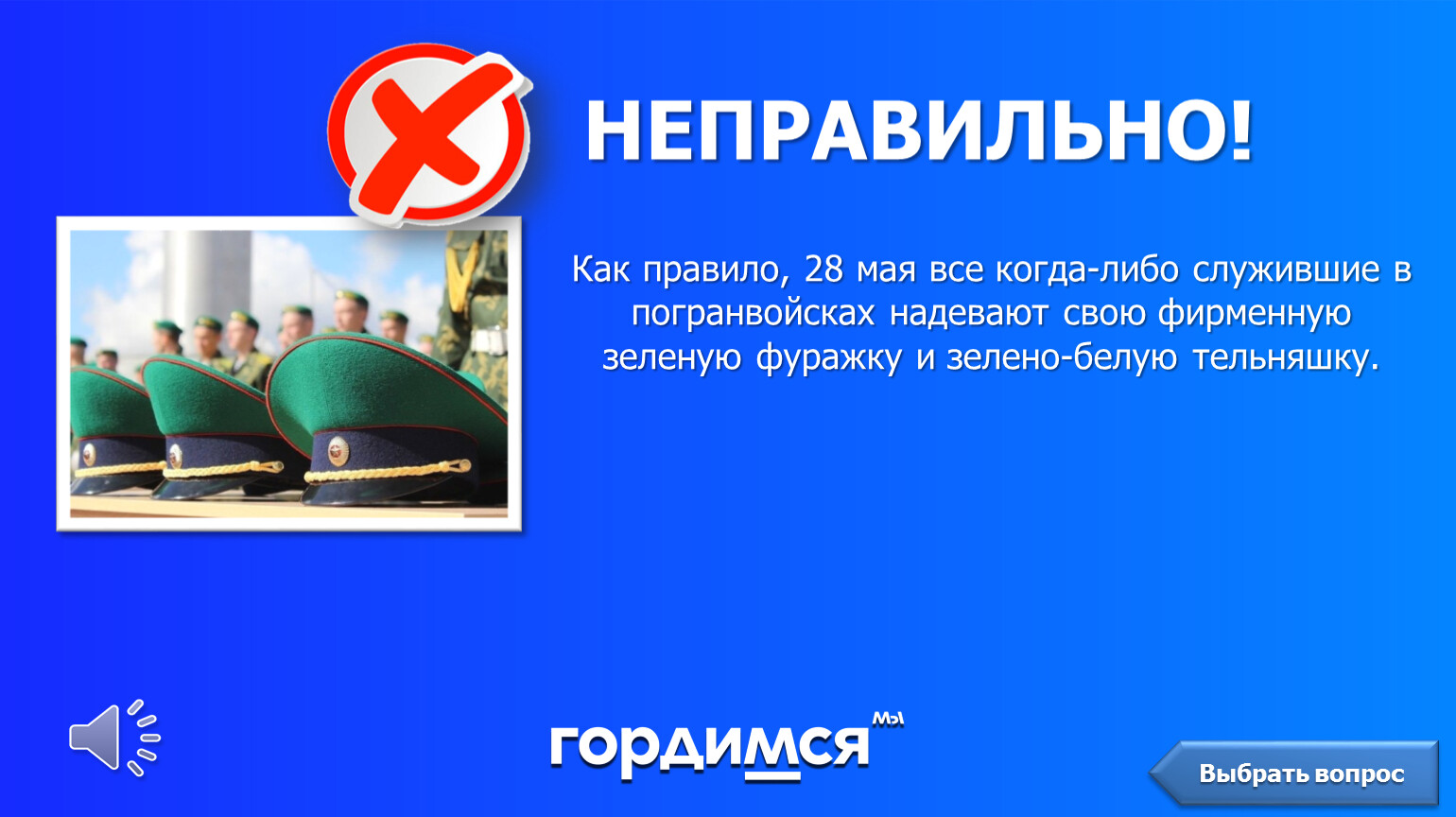 НЕПРАВИЛЬНО!

Как правило, 28 мая все когда-либо служившие в погранвойсках надевают свою фирменную зеленую фуражку и зелено-белую тельняшку.

гордимся мы

Выбрать вопрос